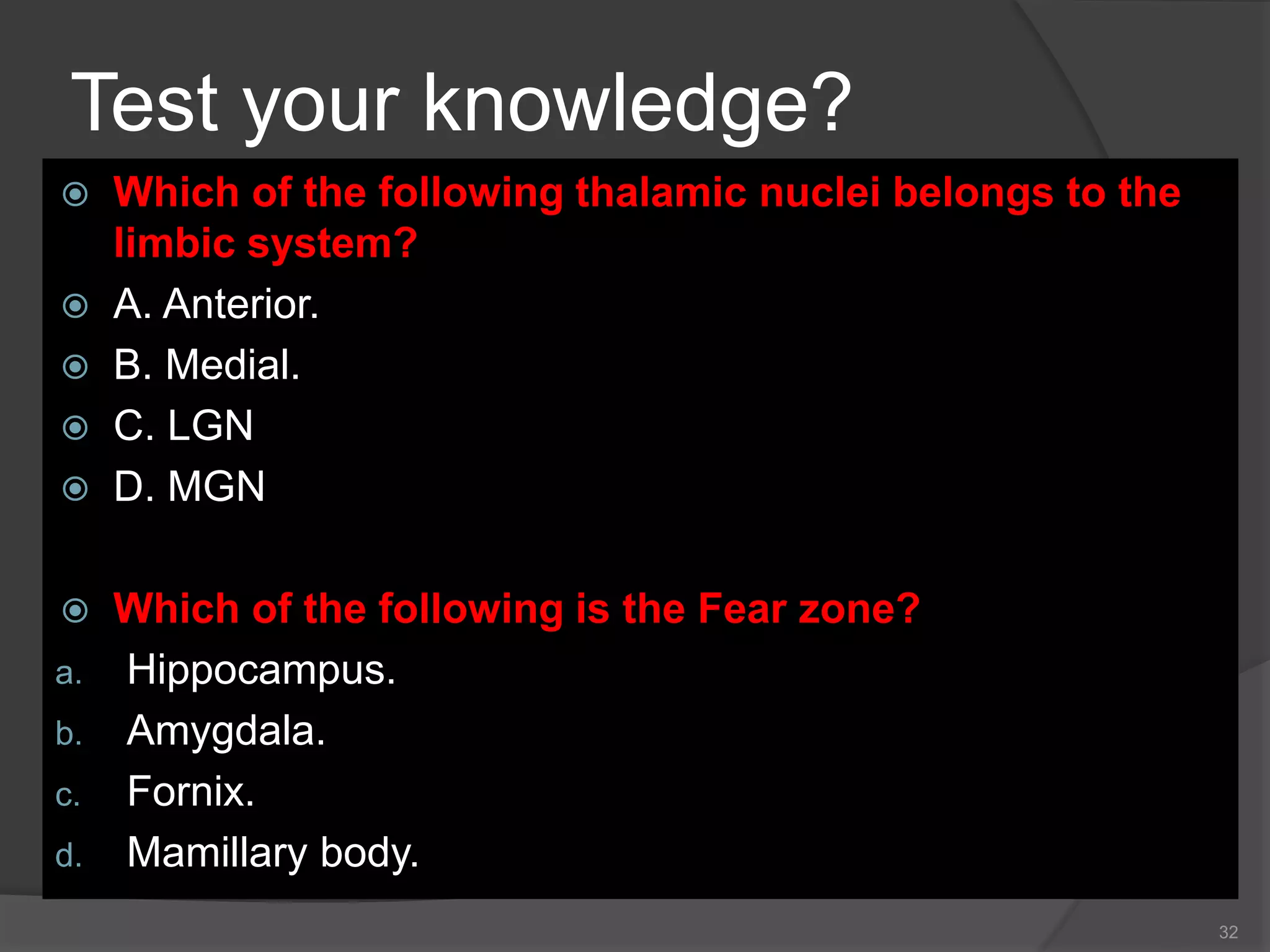 Test your knowledge?

Which of the following thalamic nuclei belongs to the limbic system?

A. Anterior.

B. Medial.

C. LGN

D. MGN

Which of the following is the Fear zone?

a. Hippocampus.

b. Amygdala.

c. Fornix.

d. Mamillary body.

32